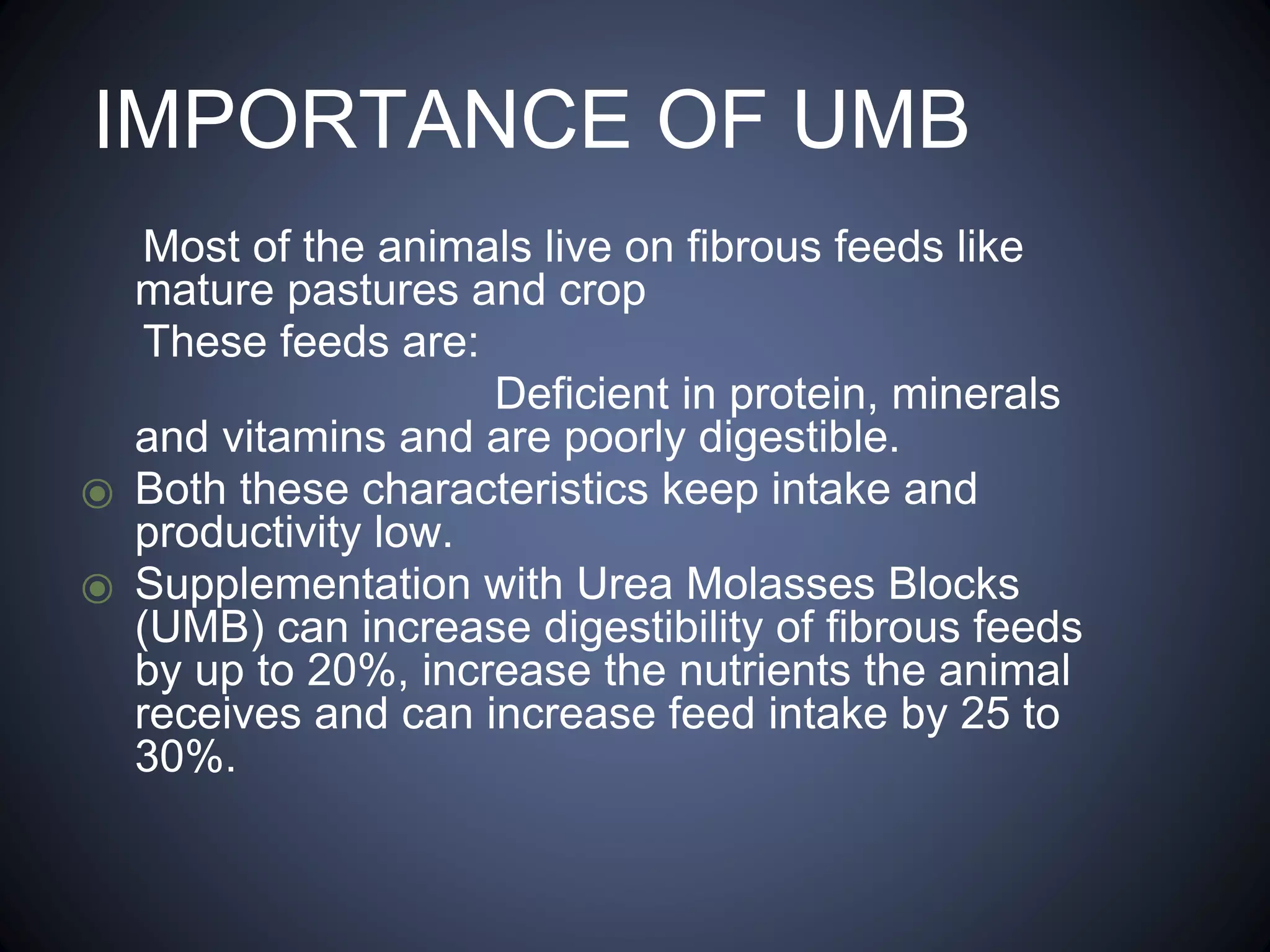 IMPORTANCE OF UMB

Most of the animals live on fibrous feeds like mature pastures and crop

These feeds are:

Deficient in protein, minerals and vitamins and are poorly digestible.

Both these characteristics keep intake and productivity low.

Supplementation with Urea Molasses Blocks (UMB) can increase digestibility of fibrous feeds by up to 20%, increase the nutrients the animal receives and can increase feed intake by 25 to 30%.